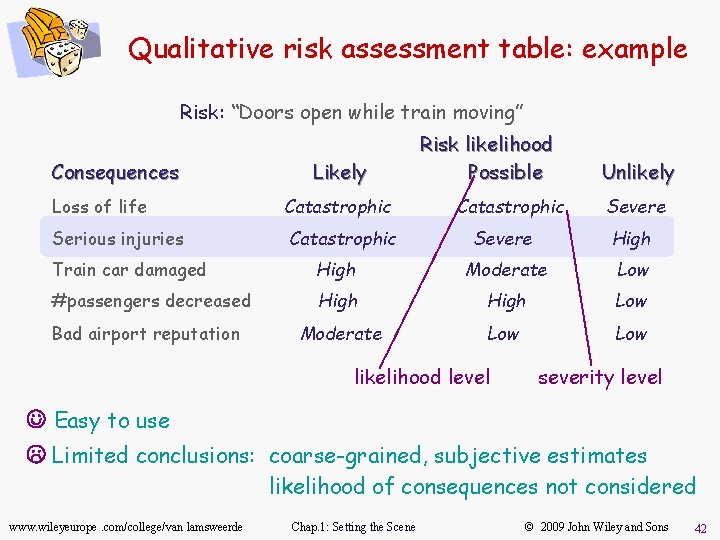 Qualitative risk assessment table: example

Risk: "Doors open while train moving"

Risk likelihood

| Consequences | Likely | Possible | Unlikely |
|---|---|---|---|
| Loss of life | Catastrophic | Catastrophic | Severe |
| Serious injuries | Catastrophic | Severe | High |
| Train car damaged | High | Moderate | Low |
| #passengers decreased | High | High | Low |
| Bad airport reputation | Moderate | Low | Low |

likelihood level severity level

☺ Easy to use

☹ Limited conclusions: coarse-grained, subjective estimates
likelihood of consequences not considered

www.wileyeurope .com/college/van lamsweerde Chap.1: Setting the Scene © 2009 John Wiley and Sons 42